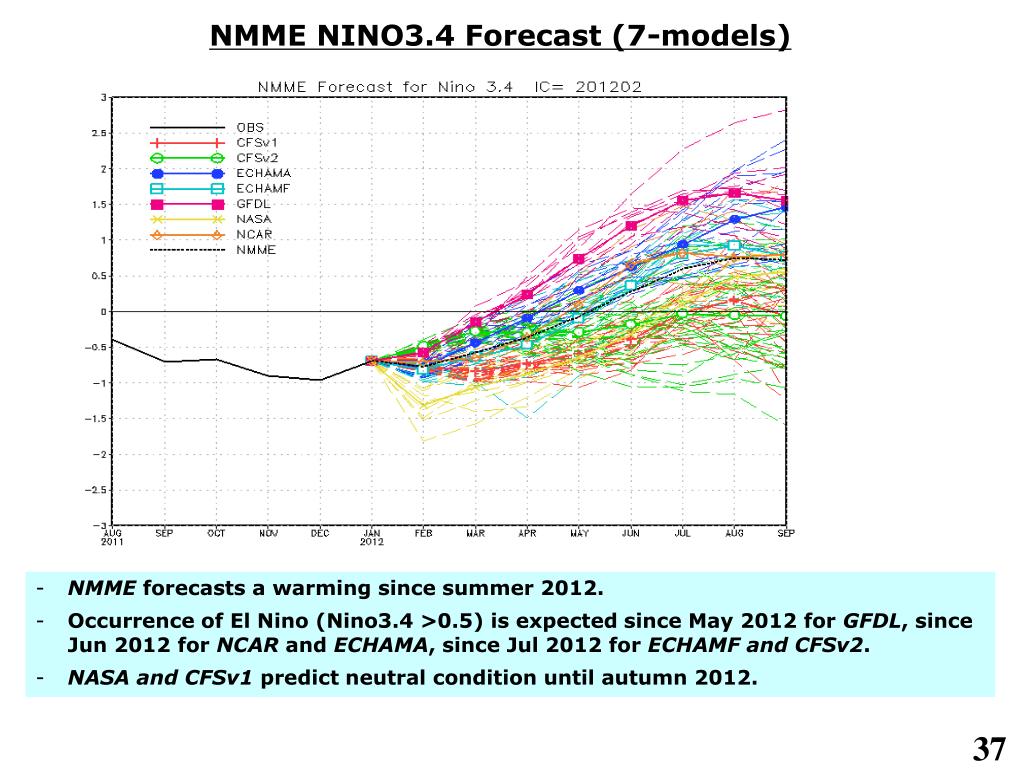 NMME NINO3.4 Forecast (7-models)

NMME Forecast for Nino 3.4 IC= 201202

OBS
CFSv1
CFSv2
ECHAMA
ECHAMF
GFDL
NASA
NCAR
NMME

3
2.5
2
1.5
1
0.5
0
−0.5
−1
−1.5
−2
−2.5
−3

AUG 2011
SEP
OCT
NOV
DEC
JAN 2012
FEB
MAR
APR
MAY
JUN
JUL
AUG
SEP

- NMME forecasts a warming since summer 2012.
- Occurrence of El Nino (Nino3.4 >0.5) is expected since May 2012 for GFDL, since Jun 2012 for NCAR and ECHAMA, since Jul 2012 for ECHAMF and CFSv2.
- NASA and CFSv1 predict neutral condition until autumn 2012.

37